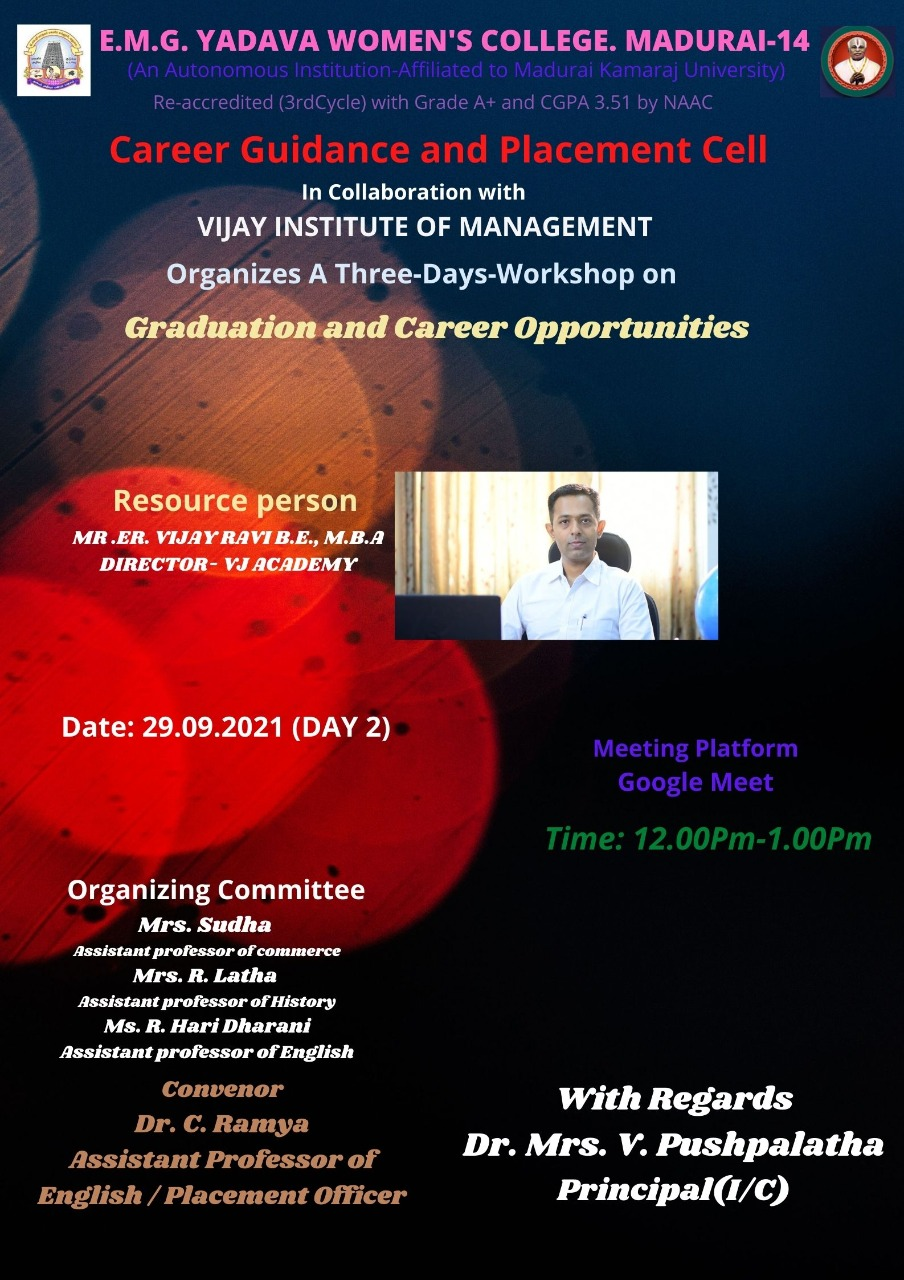 E.M.G. YADAVA WOMEN'S COLLEGE. MADURAI-14
(An Autonomous Institution-Affiliated to Madurai Kamaraj University)
Re-accredited (3rdCycle) with Grade A+ and CGPA 3.51 by NAAC

Career Guidance and Placement Cell
In Collaboration with
VIJAY INSTITUTE OF MANAGEMENT
Organizes A Three-Days-Workshop on
Graduation and Career Opportunities

Resource person
MR .ER. VIJAY RAVI B.E., M.B.A
DIRECTOR- VJ ACADEMY

Date: 29.09.2021 (DAY 2)

Meeting Platform
Google Meet

Time: 12.00Pm-1.00Pm

Organizing Committee
Mrs. Sudha
Assistant professor of commerce
Mrs. R. Latha
Assistant professor of History
Ms. R. Hari Dharani
Assistant professor of English

Convenor
Dr. C. Ramya
Assistant Professor of English / Placement Officer

With Regards
Dr. Mrs. V. Pushpalatha
Principal(I/C)